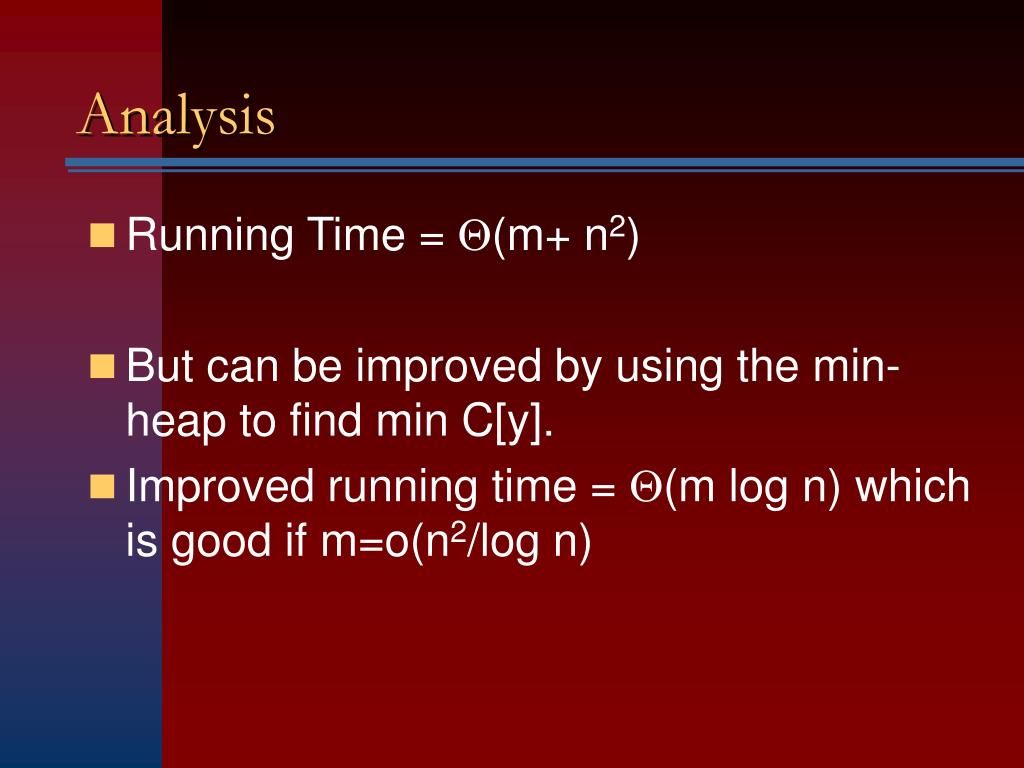 Analysis

Running Time = $\Theta(m+ n^2)$

But can be improved by using the min-heap to find min C[y].

Improved running time = $\Theta(m \log n)$ which is good if $m=o(n^2/\log n)$